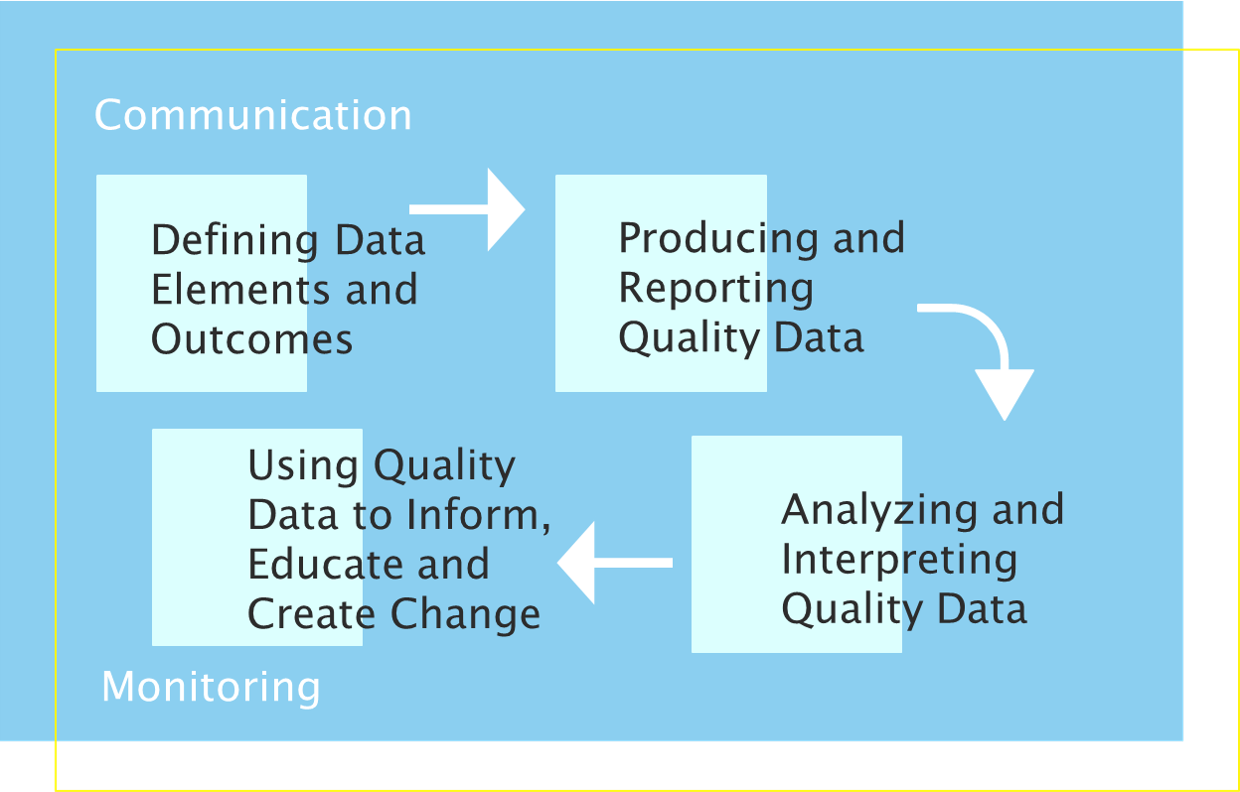 Communication

Defining Data Elements and Outcomes

Producing and Reporting Quality Data

Analyzing and Interpreting Quality Data

Using Quality Data to Inform, Educate and Create Change

Monitoring